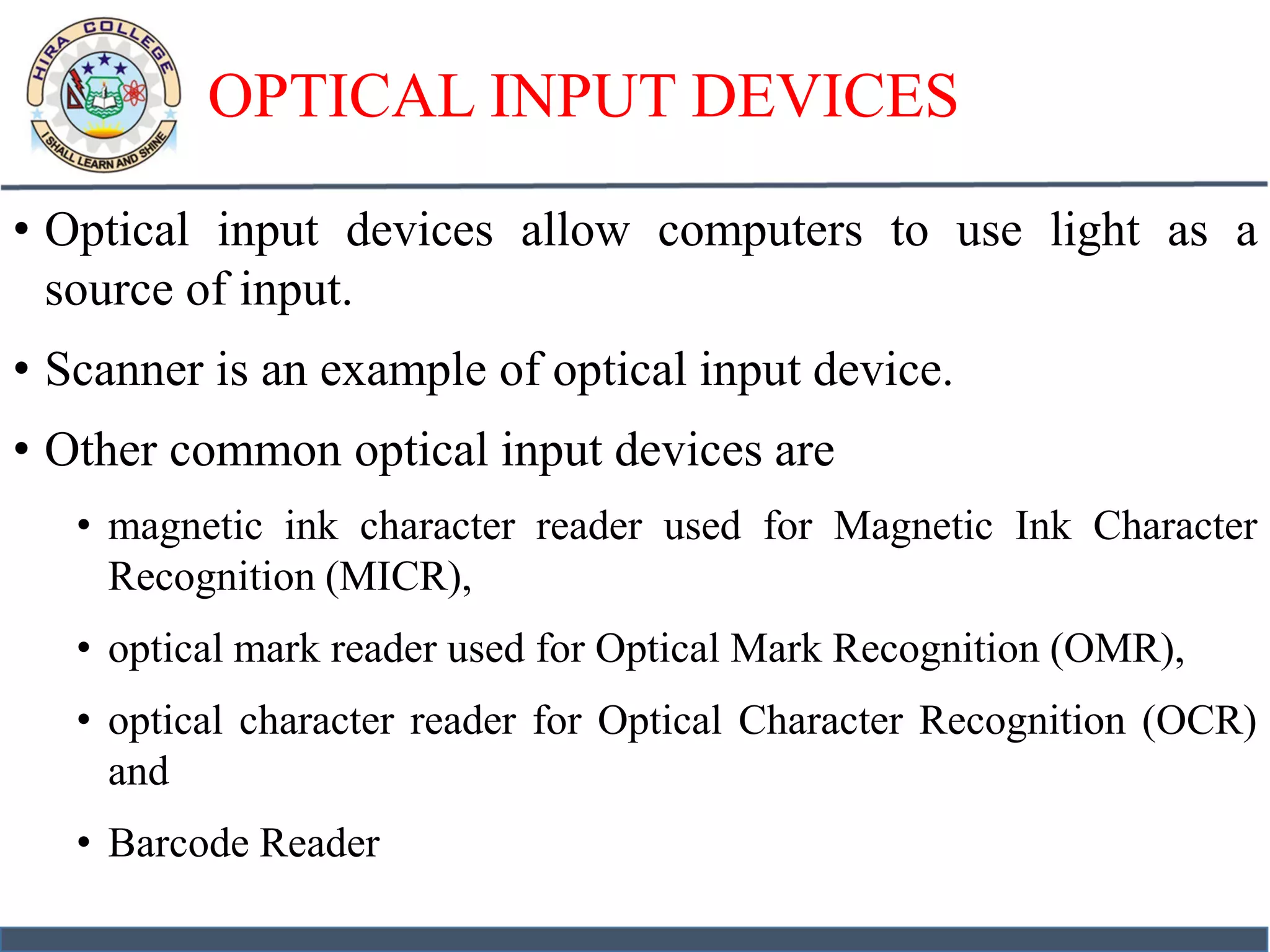 HIRA COLLEGE
I SHALL LEARN AND SHINE

OPTICAL INPUT DEVICES

• Optical input devices allow computers to use light as a source of input.

• Scanner is an example of optical input device.

• Other common optical input devices are

• magnetic ink character reader used for Magnetic Ink Character Recognition (MICR),

• optical mark reader used for Optical Mark Recognition (OMR),

• optical character reader for Optical Character Recognition (OCR) and

• Barcode Reader